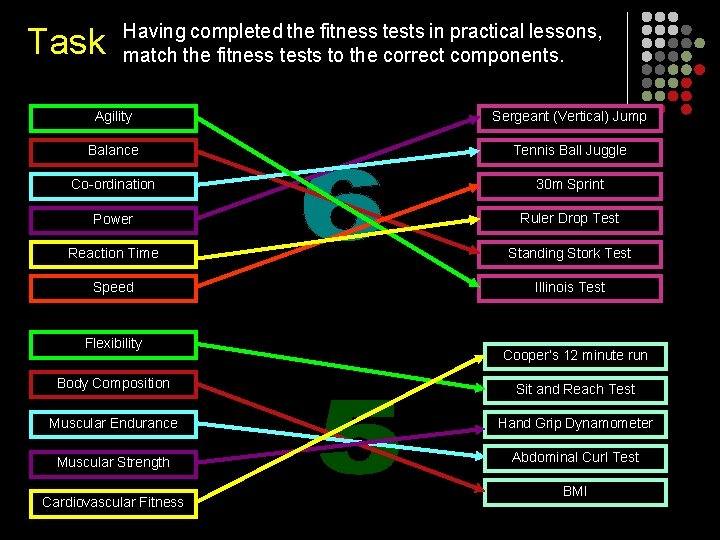 Task Having completed the fitness tests in practical lessons, match the fitness tests to the correct components.

Agility
Balance
Co-ordination
Power
Reaction Time
Speed

6

Sergeant (Vertical) Jump
Tennis Ball Juggle
30m Sprint
Ruler Drop Test
Standing Stork Test
Illinois Test

Flexibility
Body Composition
Muscular Endurance
Muscular Strength
Cardiovascular Fitness

5

Cooper's 12 minute run
Sit and Reach Test
Hand Grip Dynamometer
Abdominal Curl Test
BMI